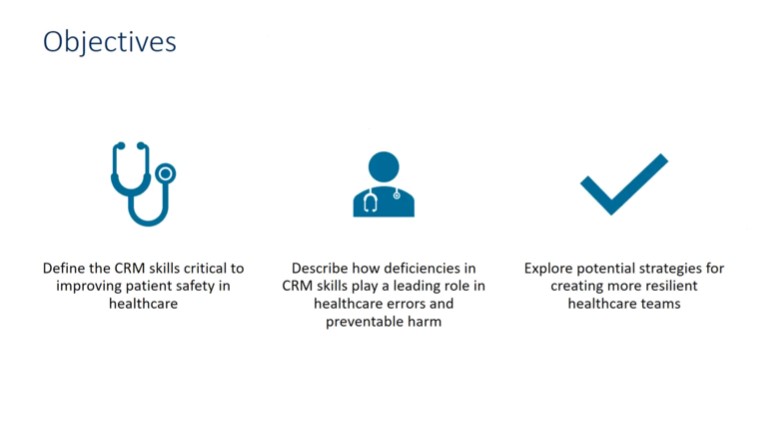 Objectives

Define the CRM skills critical to improving patient safety in healthcare

Describe how deficiencies in CRM skills play a leading role in healthcare errors and preventable harm

Explore potential strategies for creating more resilient healthcare teams